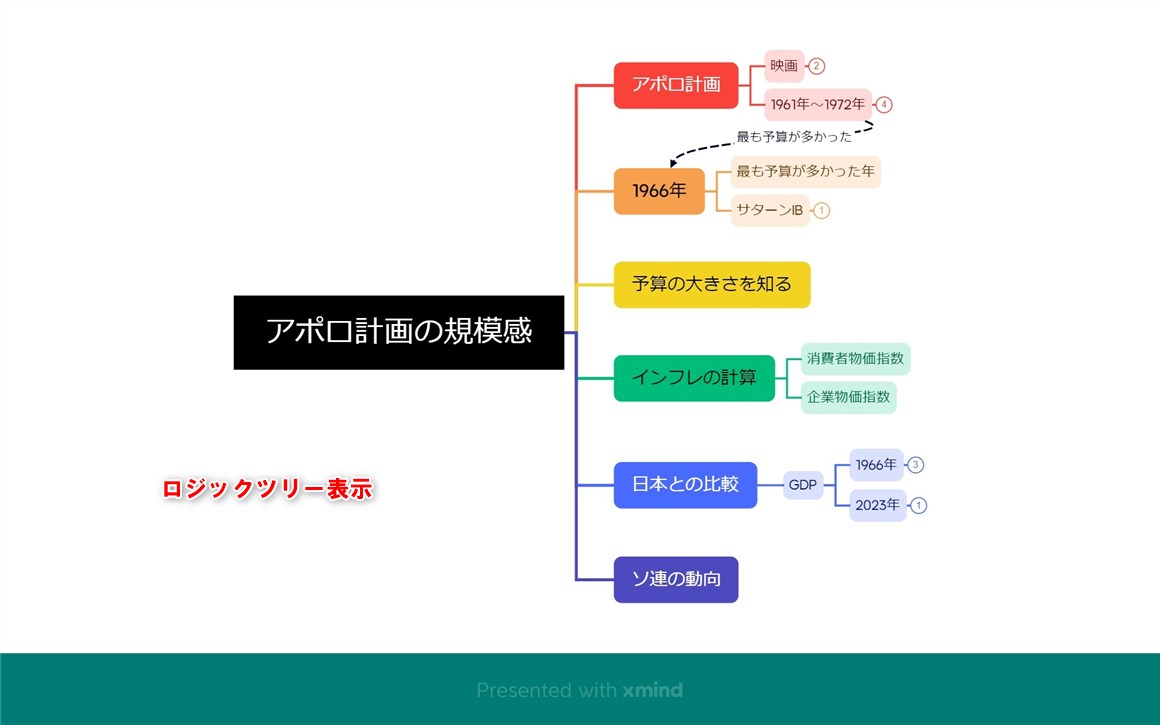 アポロ計画の規模感

アポロ計画
映画 2
1961年～1972年 4

最も予算が多かった

1966年
最も予算が多かった年
サターンIB 1

予算の大きさを知る

インフレの計算
消費者物価指数
企業物価指数

日本との比較
GDP
1966年 3
2023年 1

ソ連の動向

ロジックツリー表示

Presented with xmind